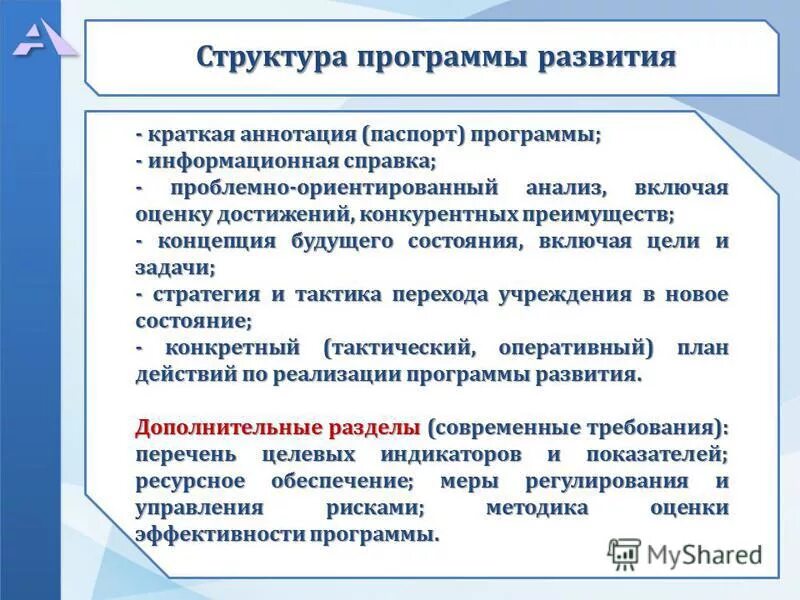 Структура программы развития

- краткая аннотация (паспорт) программы;
- информационная справка;
- проблемно-ориентированный анализ, включая оценку достижений, конкурентных преимуществ;
- концепция будущего состояния, включая цели и задачи;
- стратегия и тактика перехода учреждения в новое состояние;
- конкретный (тактический, оперативный) план действий по реализации программы развития.

Дополнительные разделы (современные требования): перечень целевых индикаторов и показателей; ресурсное обеспечение; меры регулирования и управления рисками; методика оценки эффективности программы.

MyShared